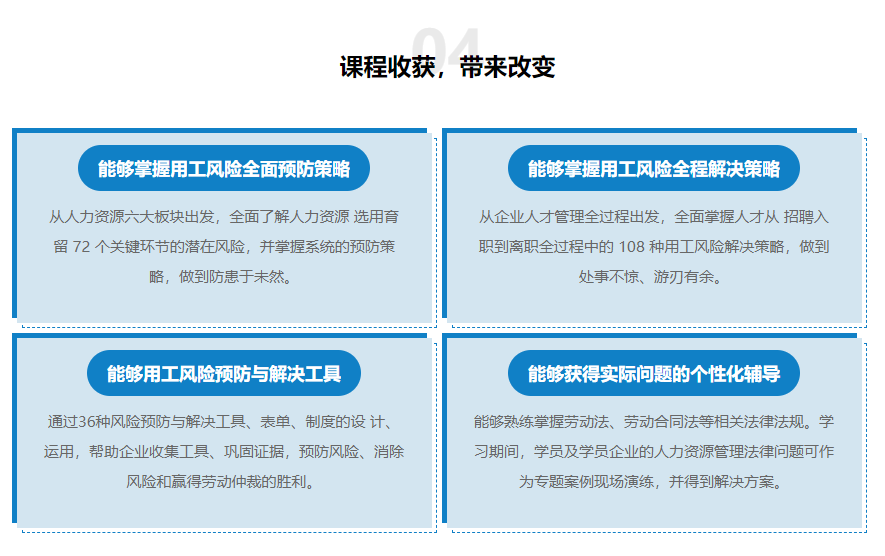 04

课程收获，带来改变

能够掌握用工风险全面预防策略

从人力资源六大板块出发，全面了解人力资源 选用育留 72 个关键环节的潜在风险，并掌握系统的预防策略，做到防患于未然。

能够掌握用工风险全程解决策略

从企业人才管理全过程出发，全面掌握人才从 招聘入职到离职全过程中的 108 种用工风险解决策略，做到处事不惊、游刃有余。

能够用工风险预防与解决工具

通过36种风险预防与解决工具、表单、制度的设 计、运用，帮助企业收集工具、巩固证据，预防风险、消除风险和赢得劳动仲裁的胜利。

能够获得实际问题的个性化辅导

能够熟练掌握劳动法、劳动合同法等相关法律法规。学习期间，学员及学员企业的人力资源管理法律问题可作为专题案例现场演练，并得到解决方案。